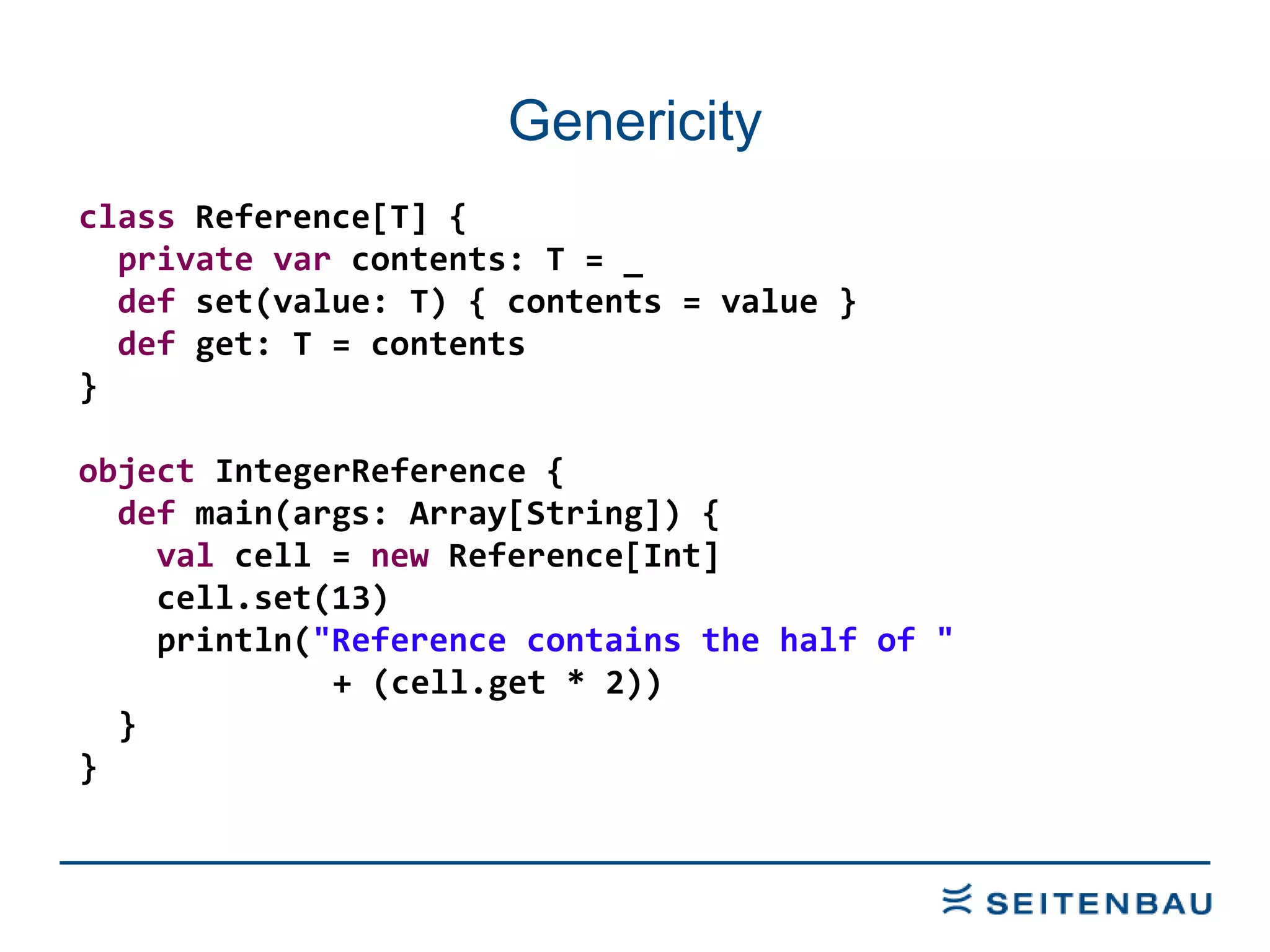 Genericity

class Reference[T] {
  private var contents: T = _
  def set(value: T) { contents = value }
  def get: T = contents
}

object IntegerReference {
  def main(args: Array[String]) {
    val cell = new Reference[Int]
    cell.set(13)
    println("Reference contains the half of "
             + (cell.get * 2))
  }
}

SEITENBAU